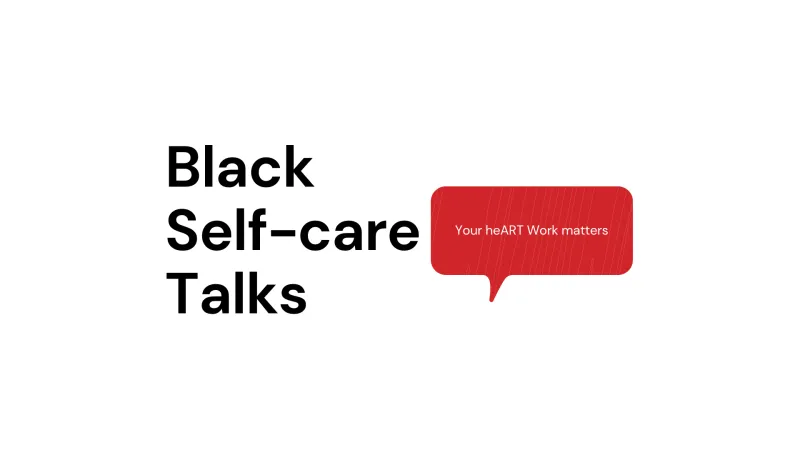 Black Self-care Talks

Your heART Work matters